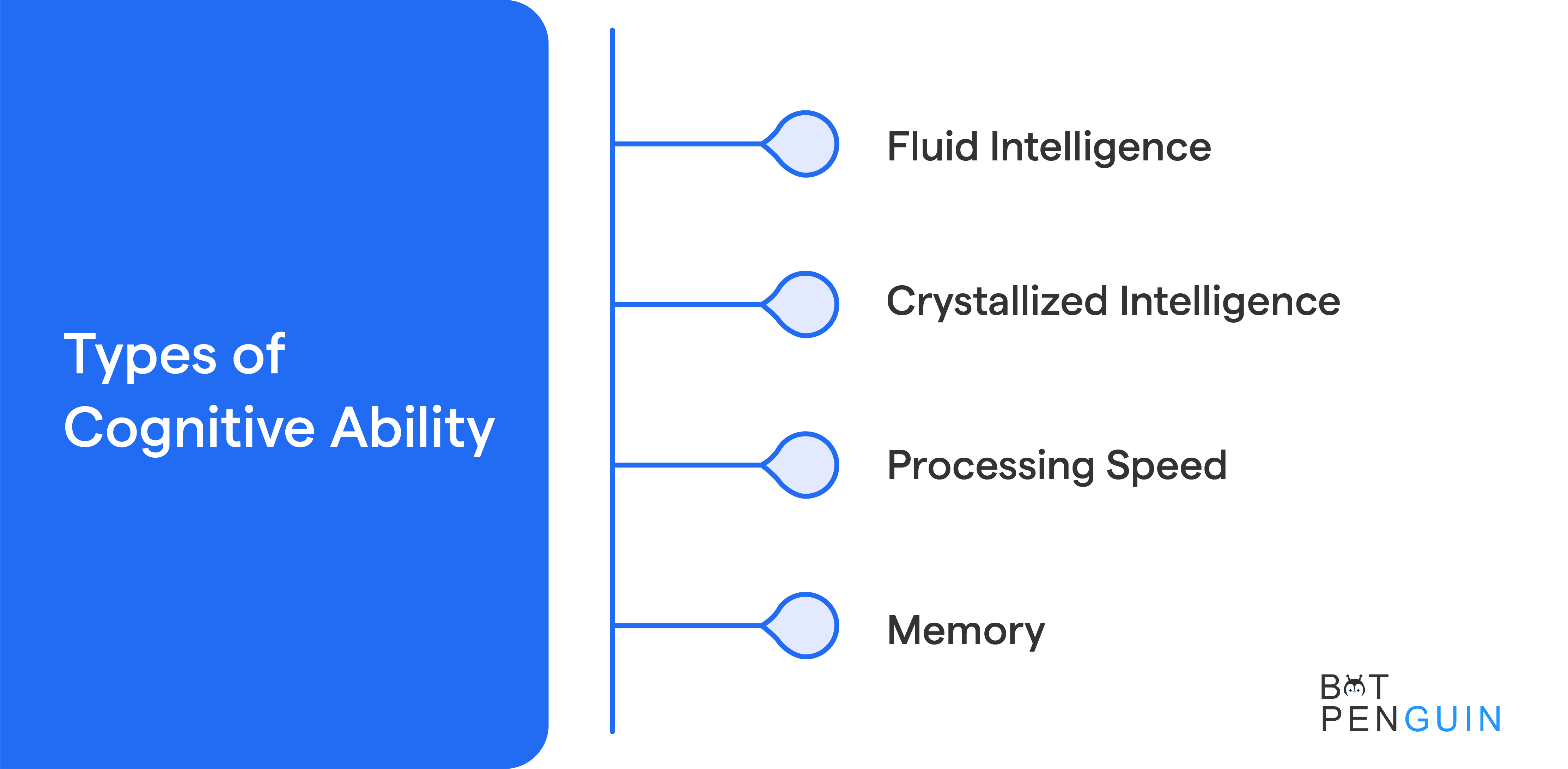 Types of Cognitive Ability

Fluid Intelligence

Crystallized Intelligence

Processing Speed

Memory

BOT
PENGUIN